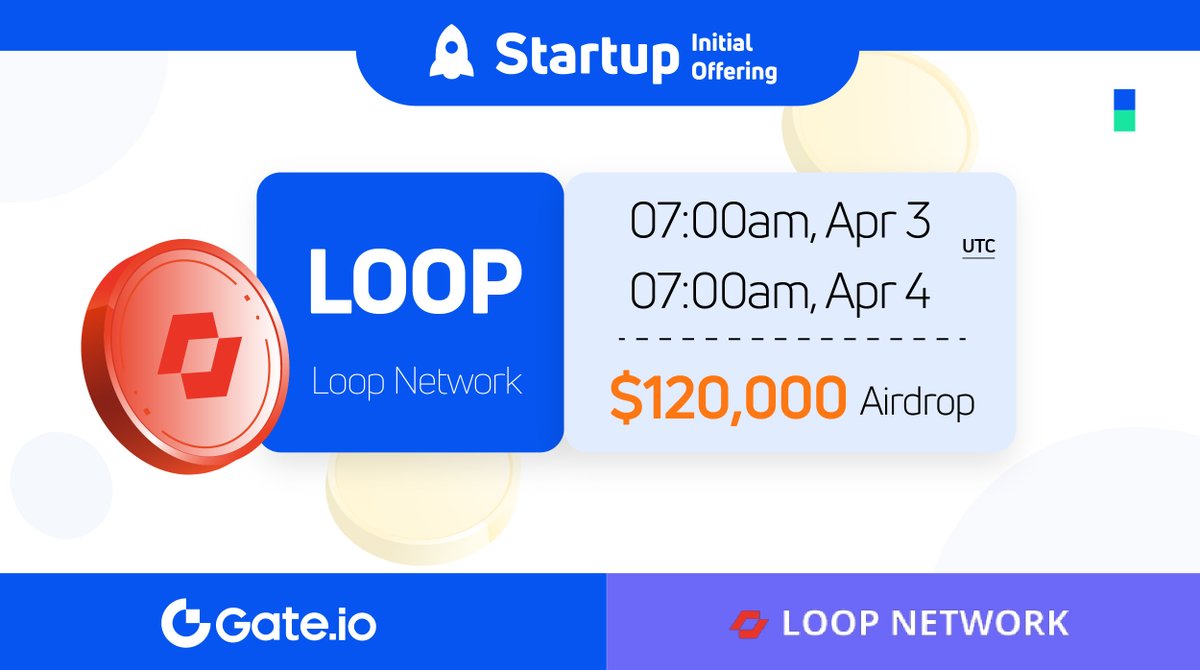 Startup Initial Offering

LOOP

Loop Network

07:00am, Apr 3

07:00am, Apr 4

UTC

$120,000 Airdrop

Gate.io

LOOP NETWORK